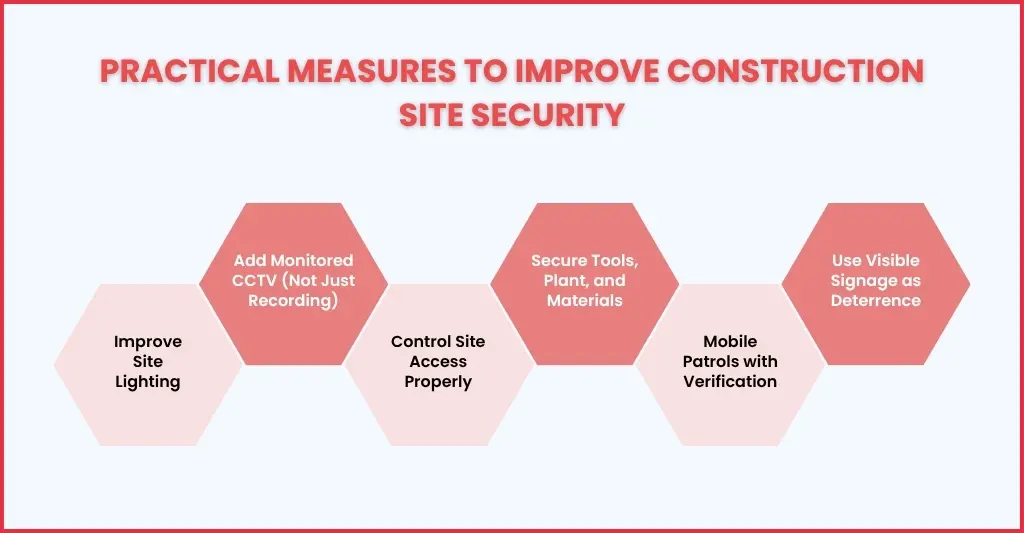 PRACTICAL MEASURES TO IMPROVE CONSTRUCTION SITE SECURITY

Improve Site Lighting

Add Monitored CCTV (Not Just Recording)

Control Site Access Properly

Secure Tools, Plant, and Materials

Mobile Patrols with Verification

Use Visible Signage as Deterrence